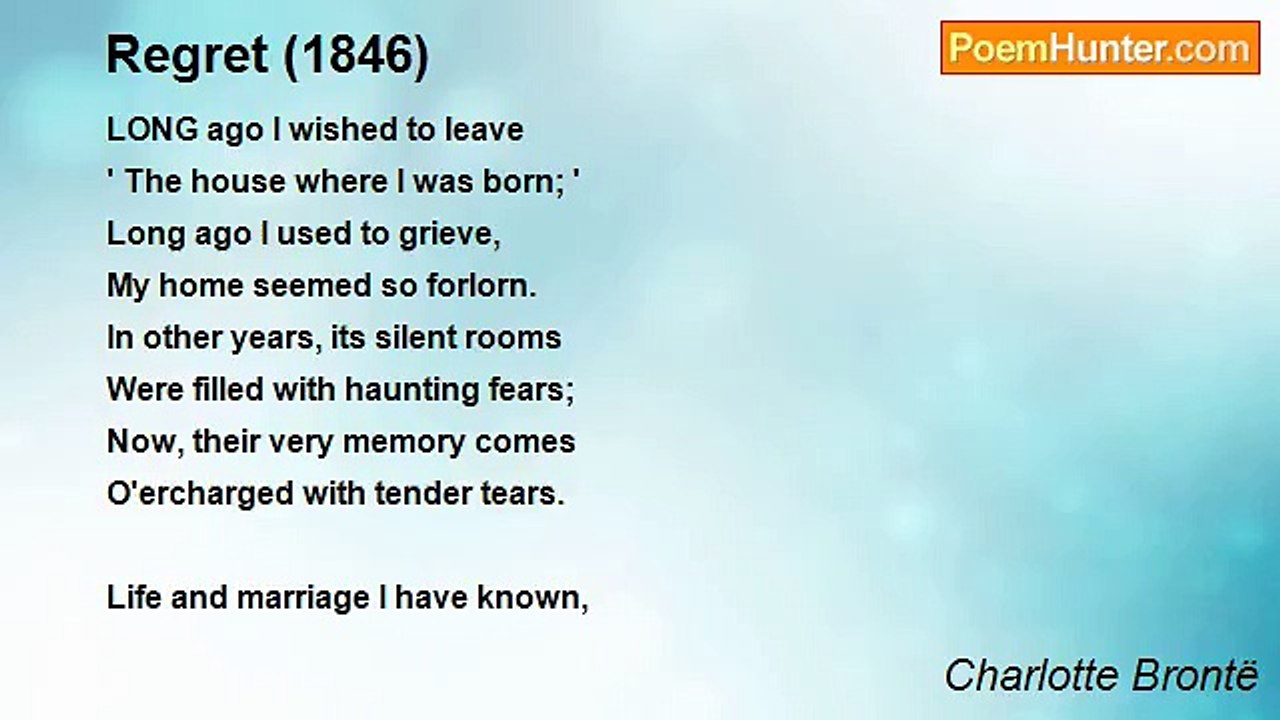 Regret (1846)

PoemHunter.com

LONG ago I wished to leave
' The house where I was born; '
Long ago I used to grieve,
My home seemed so forlorn.
In other years, its silent rooms
Were filled with haunting fears;
Now, their very memory comes
O'ercharged with tender tears.

Life and marriage I have known,

Charlotte Brontë